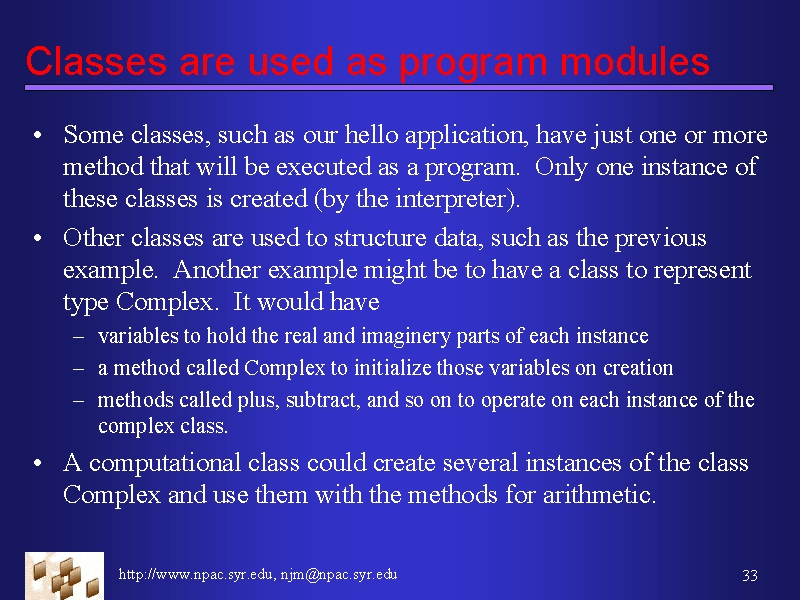 Classes are used as program modules

• Some classes, such as our hello application, have just one or more method that will be executed as a program. Only one instance of these classes is created (by the interpreter).

• Other classes are used to structure data, such as the previous example. Another example might be to have a class to represent type Complex. It would have

– variables to hold the real and imaginery parts of each instance

– a method called Complex to initialize those variables on creation

– methods called plus, subtract, and so on to operate on each instance of the complex class.

• A computational class could create several instances of the class Complex and use them with the methods for arithmetic.

http://www.npac.syr.edu, njm@npac.syr.edu

33